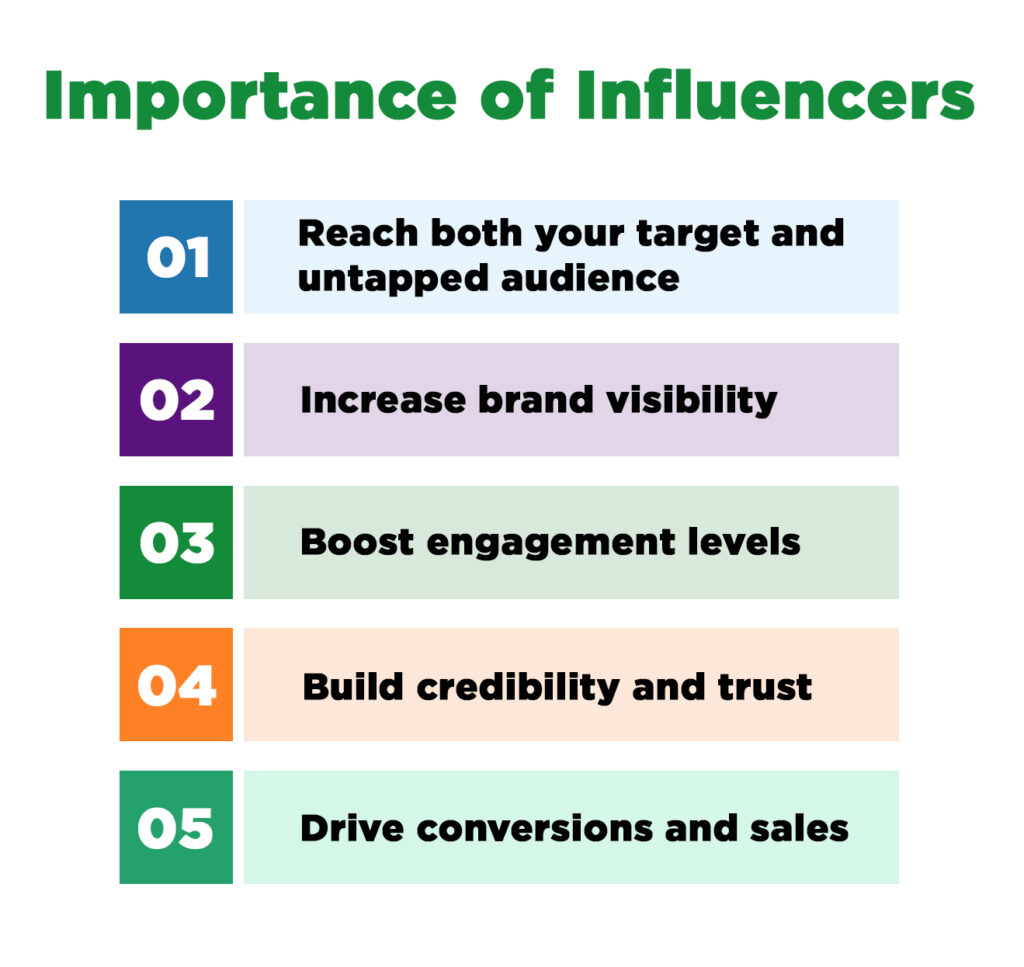 Importance of Influencers

01 Reach both your target and untapped audience

02 Increase brand visibility

03 Boost engagement levels

04 Build credibility and trust

05 Drive conversions and sales